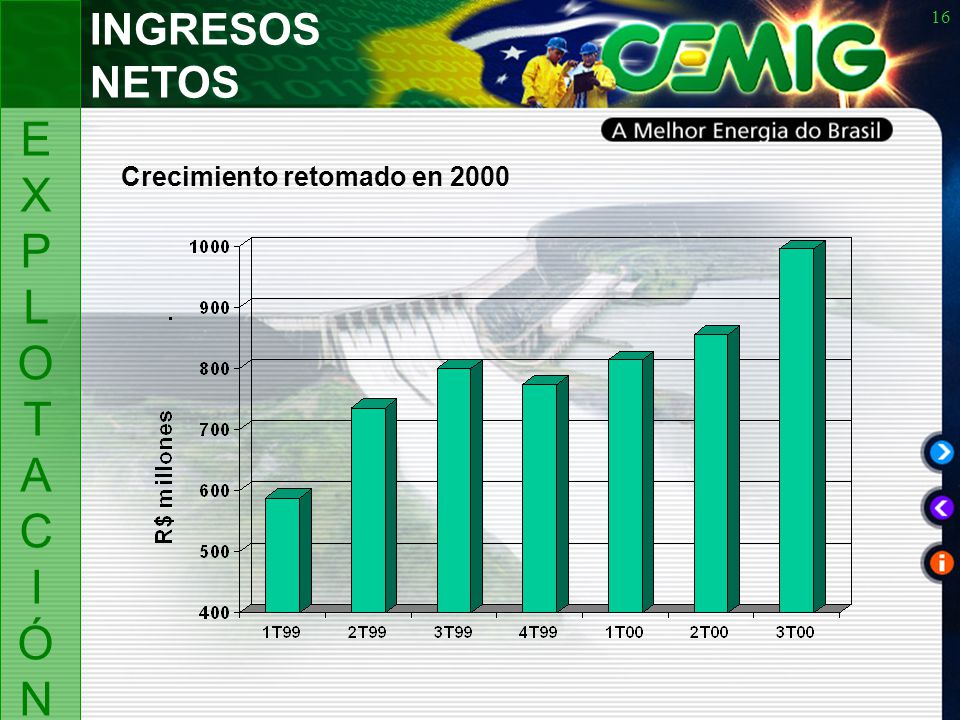 INGRESOS NETOS

16

CEMIG

A Melhor Energia do Brasil

EXPLOTACIÓN

Crecimiento retomado en 2000

R$ millones

1000
900
800
700
600
500
400

1T99 2T99 3T99 4T99 1T00 2T00 3T00